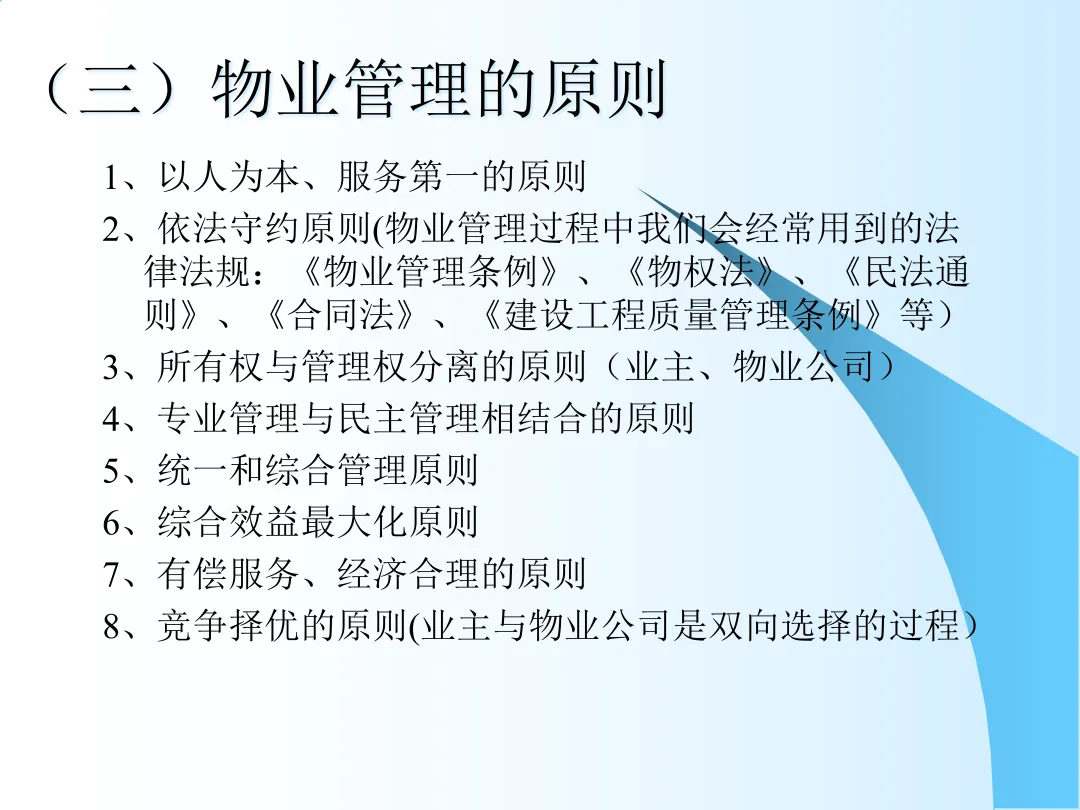 （三）物业管理的原则

1、以人为本、服务第一的原则

2、依法守约原则(物业管理过程中我们会经常用到的法律法规：《物业管理条例》、《物权法》、《民法通则》、《合同法》、《建设工程质量管理条例》等）

3、所有权与管理权分离的原则（业主、物业公司）

4、专业管理与民主管理相结合的原则

5、统一和综合管理原则

6、综合效益最大化原则

7、有偿服务、经济合理的原则

8、竞争择优的原则(业主与物业公司是双向选择的过程）